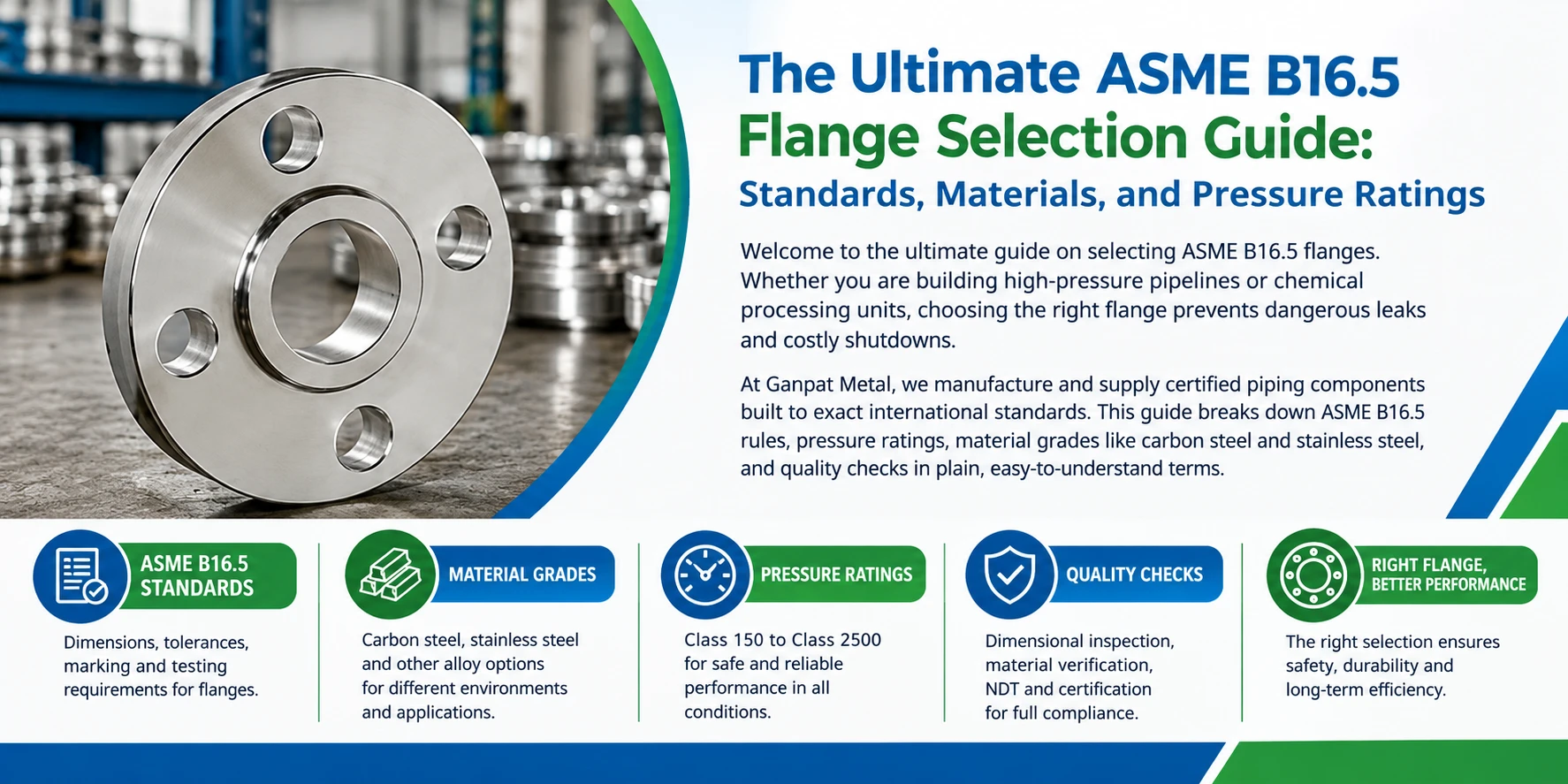 The Ultimate ASME B16.5 Flange Selection Guide:

Standards, Materials, and Pressure Ratings

Welcome to the ultimate guide on selecting ASME B16.5 flanges. Whether you are building high-pressure pipelines or chemical processing units, choosing the right flange prevents dangerous leaks and costly shutdowns.

At Ganpat Metal, we manufacture and supply certified piping components built to exact international standards. This guide breaks down ASME B16.5 rules, pressure ratings, material grades like carbon steel and stainless steel, and quality checks in plain, easy-to-understand terms.

ASME B16.5 STANDARDS

Dimensions, tolerances, marking and testing requirements for flanges.

MATERIAL GRADES

Carbon steel, stainless steel and other alloy options for different environments and applications.

PRESSURE RATINGS

Class 150 to Class 2500 for safe and reliable performance in all conditions.

QUALITY CHECKS

Dimensional inspection, material verification, NDT and certification for full compliance.

RIGHT FLANGE, BETTER PERFORMANCE

The right selection ensures safety, durability and long-term efficiency.